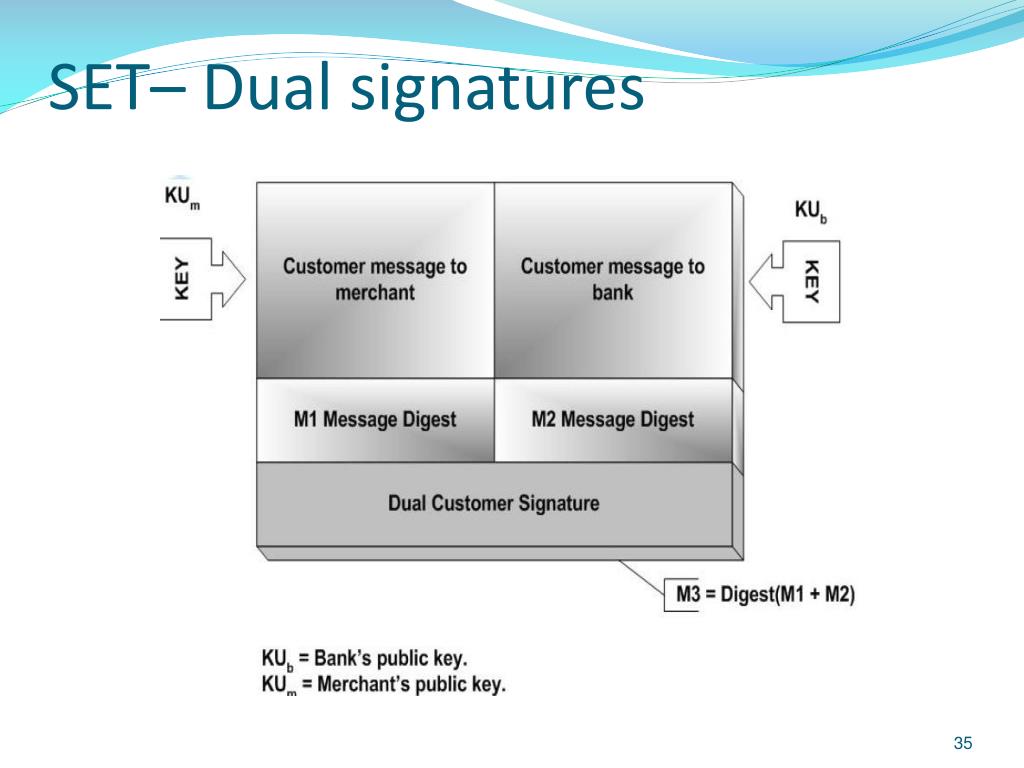 SET– Dual signatures

$KU_m$

KEY

Customer message to merchant

Customer message to bank

$KU_b$

KEY

M1 Message Digest

M2 Message Digest

Dual Customer Signature

M3 = Digest(M1 + M2)

$KU_b$ = Bank's public key.
$KU_m$ = Merchant's public key.

35